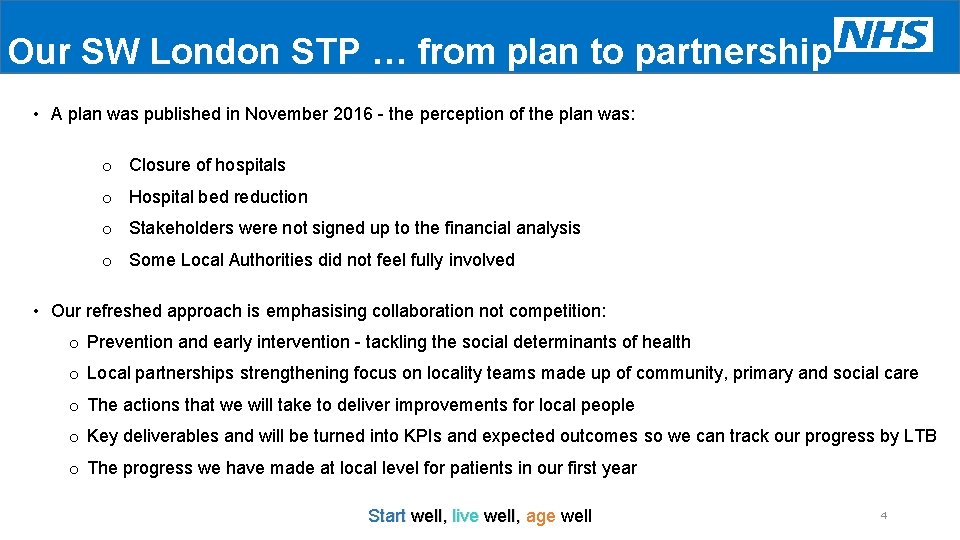 Our SW London STP … from plan to partnership

NHS

• A plan was published in November 2016 - the perception of the plan was:

o Closure of hospitals

o Hospital bed reduction

o Stakeholders were not signed up to the financial analysis

o Some Local Authorities did not feel fully involved

• Our refreshed approach is emphasising collaboration not competition:

o Prevention and early intervention - tackling the social determinants of health

o Local partnerships strengthening focus on locality teams made up of community, primary and social care

o The actions that we will take to deliver improvements for local people

o Key deliverables and will be turned into KPIs and expected outcomes so we can track our progress by LTB

o The progress we have made at local level for patients in our first year

Start well, live well, age well

4